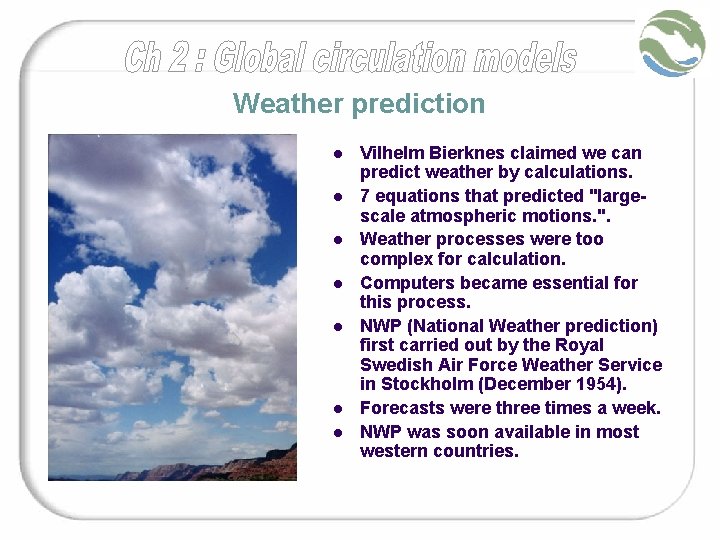 Ch 2 : Global circulation models

Weather prediction

- Vilhelm Bierknes claimed we can predict weather by calculations.
- 7 equations that predicted "large-scale atmospheric motions.".
- Weather processes were too complex for calculation.
- Computers became essential for this process.
- NWP (National Weather prediction) first carried out by the Royal Swedish Air Force Weather Service in Stockholm (December 1954).
- Forecasts were three times a week.
- NWP was soon available in most western countries.